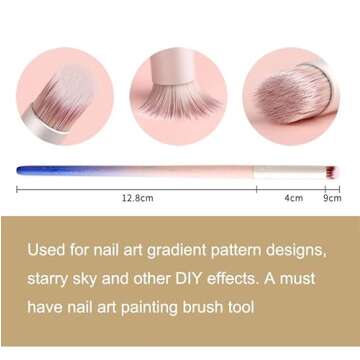 12.8cm

4cm

9cm

Used for nail art gradient pattern designs, starry sky and other DIY effects. A must have nail art painting brush tool